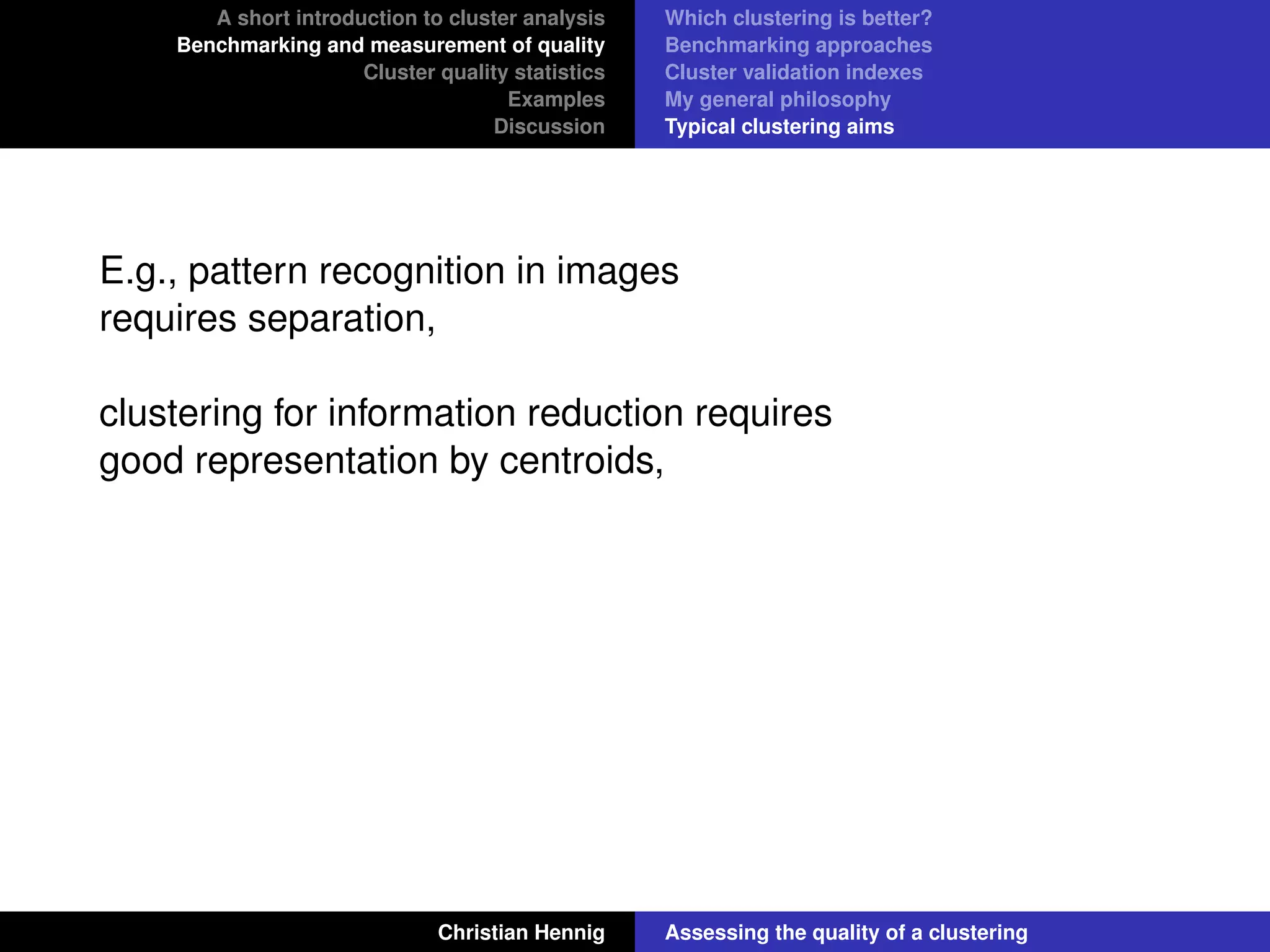 A short introduction to cluster analysis
Benchmarking and measurement of quality
Cluster quality statistics
Examples
Discussion

Which clustering is better?
Benchmarking approaches
Cluster validation indexes
My general philosophy
Typical clustering aims

E.g., pattern recognition in images requires separation,

clustering for information reduction requires good representation by centroids,

Christian Hennig

Assessing the quality of a clustering